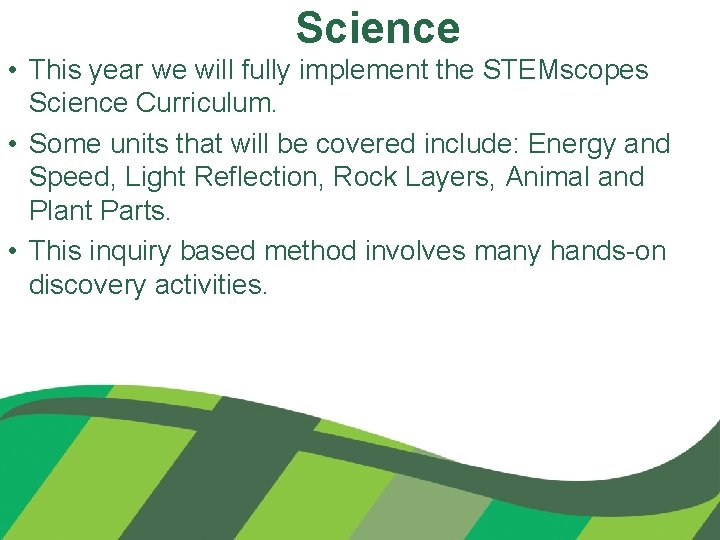 Science

• This year we will fully implement the STEMscopes Science Curriculum.

• Some units that will be covered include: Energy and Speed, Light Reflection, Rock Layers, Animal and Plant Parts.

• This inquiry based method involves many hands-on discovery activities.